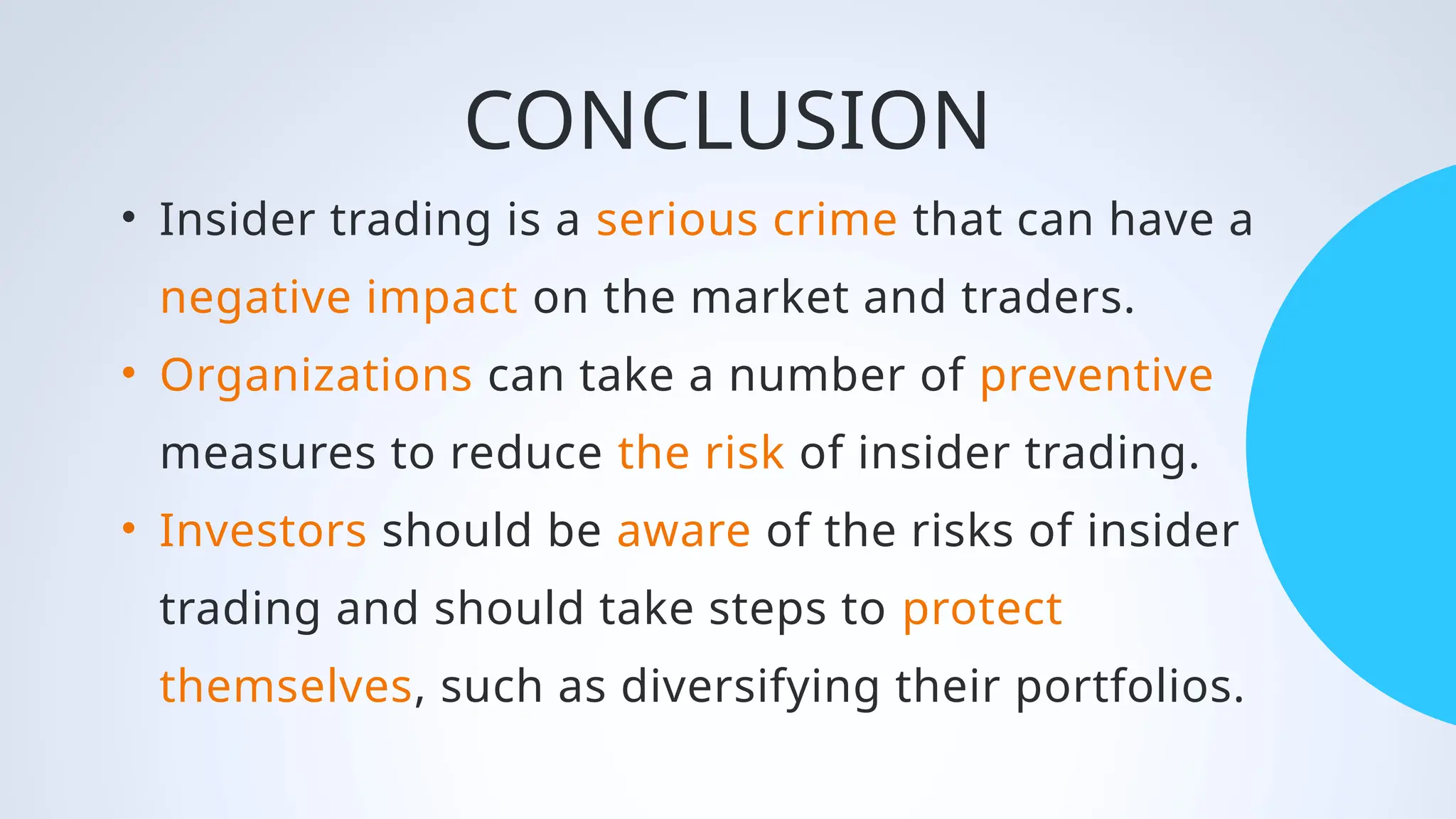 CONCLUSION

• Insider trading is a serious crime that can have a negative impact on the market and traders.

• Organizations can take a number of preventive measures to reduce the risk of insider trading.

• Investors should be aware of the risks of insider trading and should take steps to protect themselves, such as diversifying their portfolios.